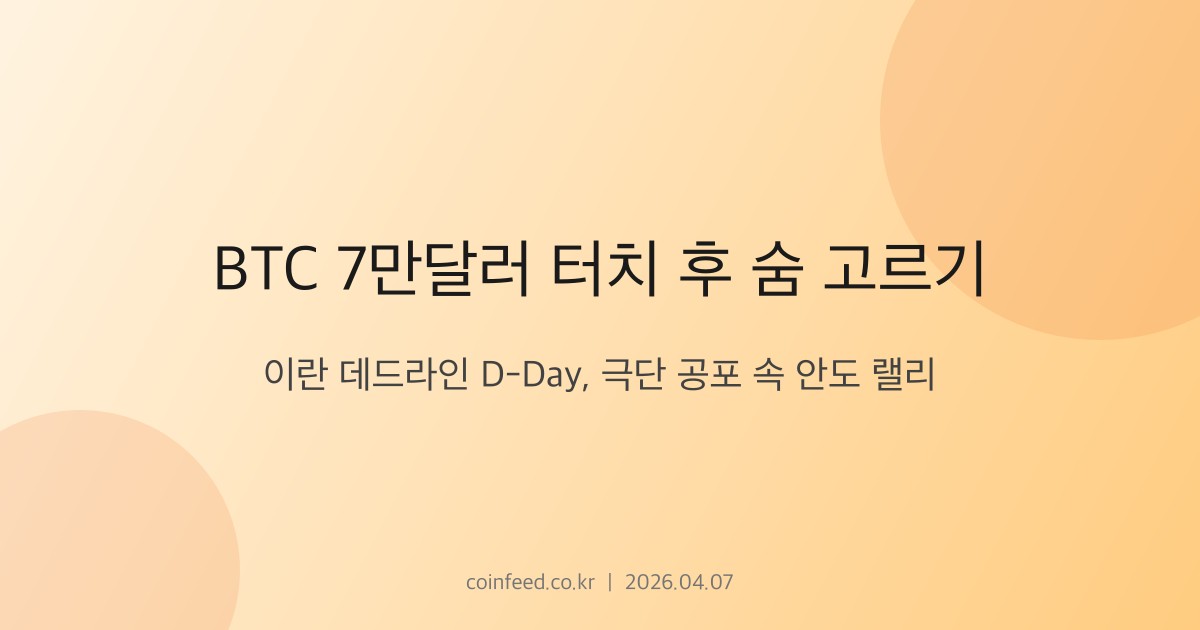 BTC 7만달러 터치 후 숨 고르기

이란 데드라인 D-Day, 극단 공포 속 안도 랠리

coinfeed.co.kr | 2026.04.07